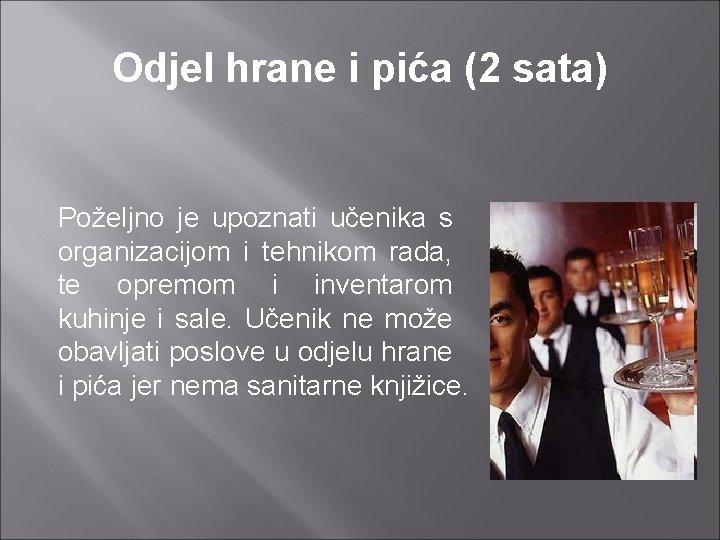 Odjel hrane i pića (2 sata)

Poželjno je upoznati učenika s organizacijom i tehnikom rada, te opremom i inventarom kuhinje i sale. Učenik ne može obavljati poslove u odjelu hrane i pića jer nema sanitarne knjižice.